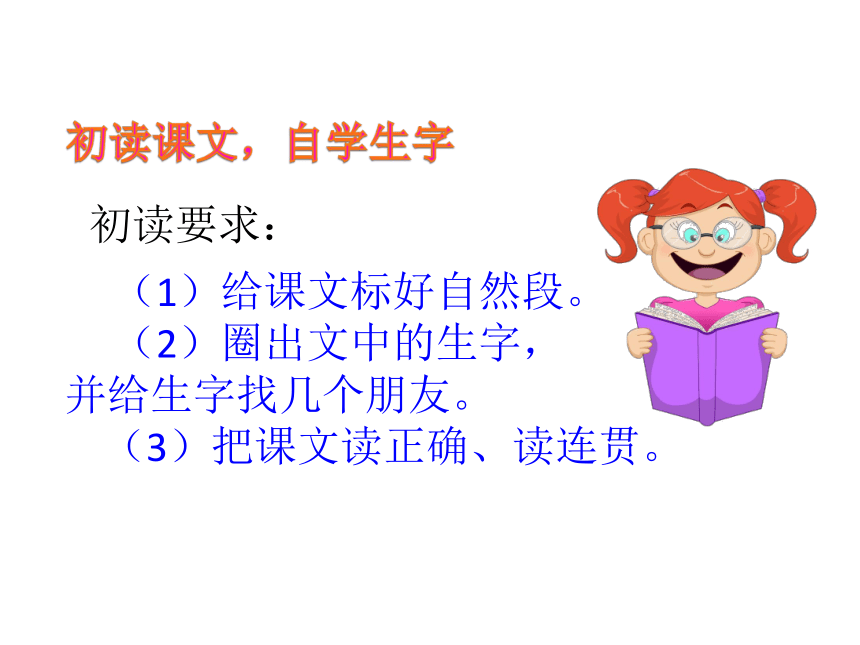 初读课文，自学生字

初读要求：

（1）给课文标好自然段。

（2）圈出文中的生字，并给生字找几个朋友。

（3）把课文读正确、读连贯。